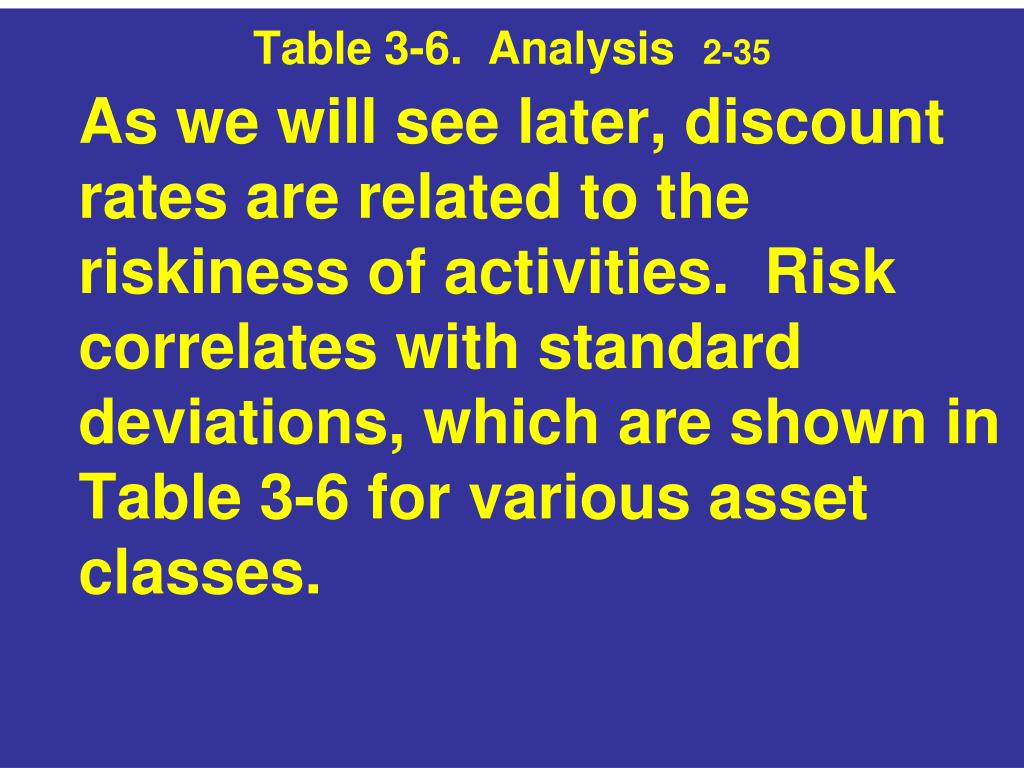 Table 3-6. Analysis 2-35

As we will see later, discount rates are related to the riskiness of activities. Risk correlates with standard deviations, which are shown in Table 3-6 for various asset classes.